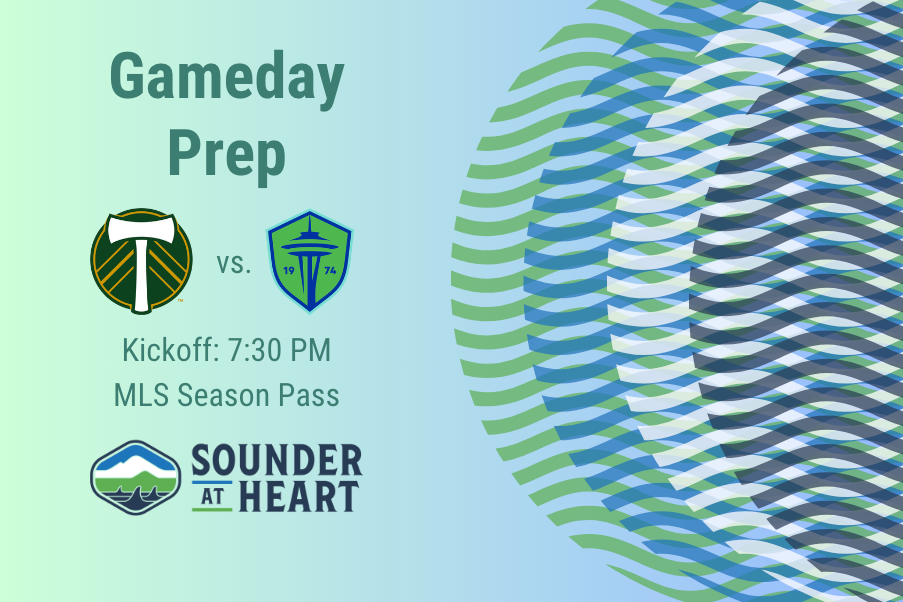 Gameday Prep

vs.

19 74

Kickoff: 7:30 PM
MLS Season Pass

SOUNDER AT HEART